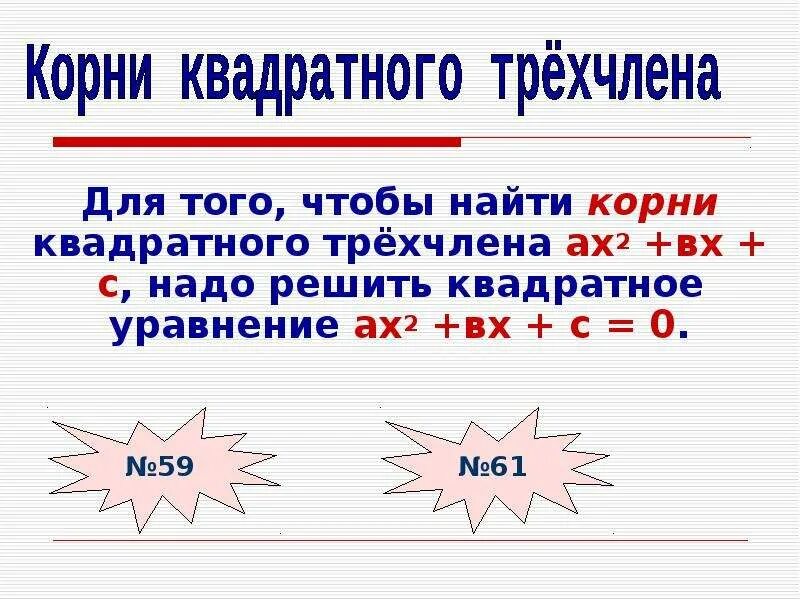 Корни квадратного трёхчлена

Для того, чтобы найти корни квадратного трёхчлена $ах^2 + вх + с$, надо решить квадратное уравнение $ах^2 + вх + с = 0$.

№59

№61